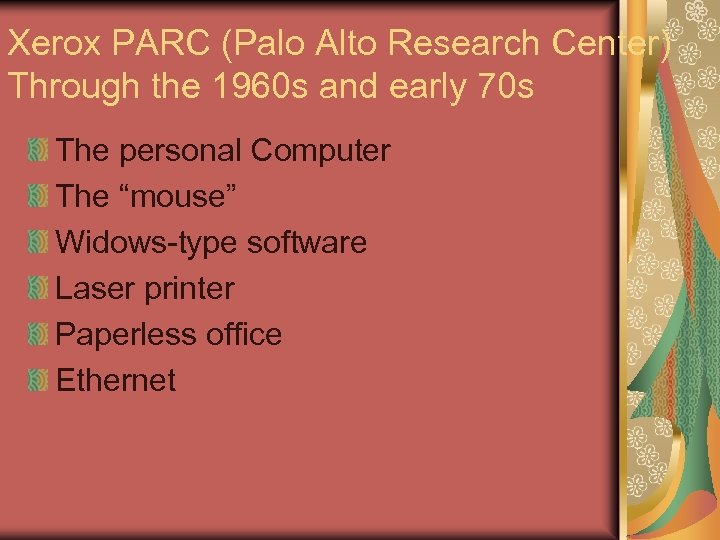 Xerox PARC (Palo Alto Research Center) Through the 1960s and early 70s

The personal Computer
The “mouse”
Widows-type software
Laser printer
Paperless office
Ethernet